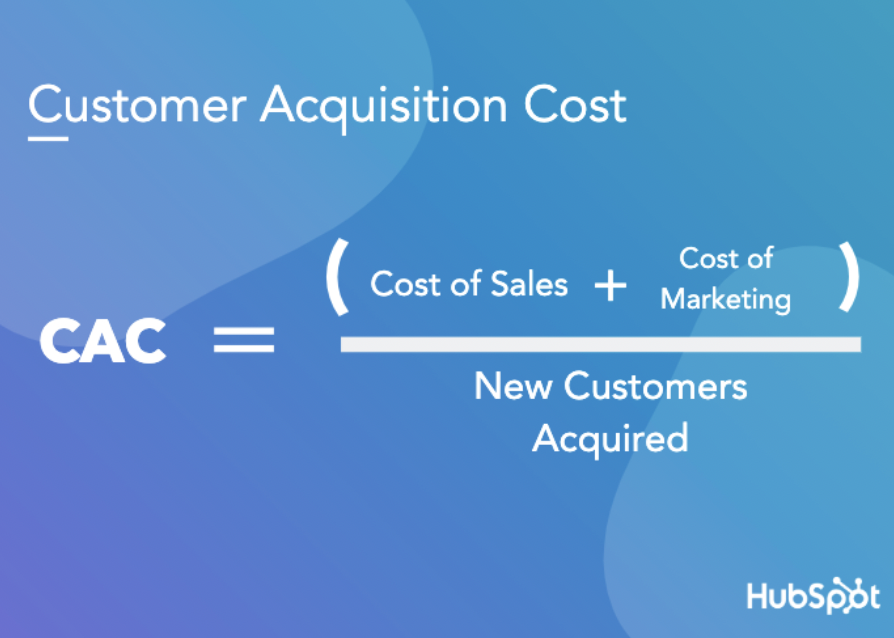 Customer Acquisition Cost

$\text{CAC} = \frac{(\text{Cost of Sales} + \text{Cost of Marketing})}{\text{New Customers Acquired}}$

HubSpot